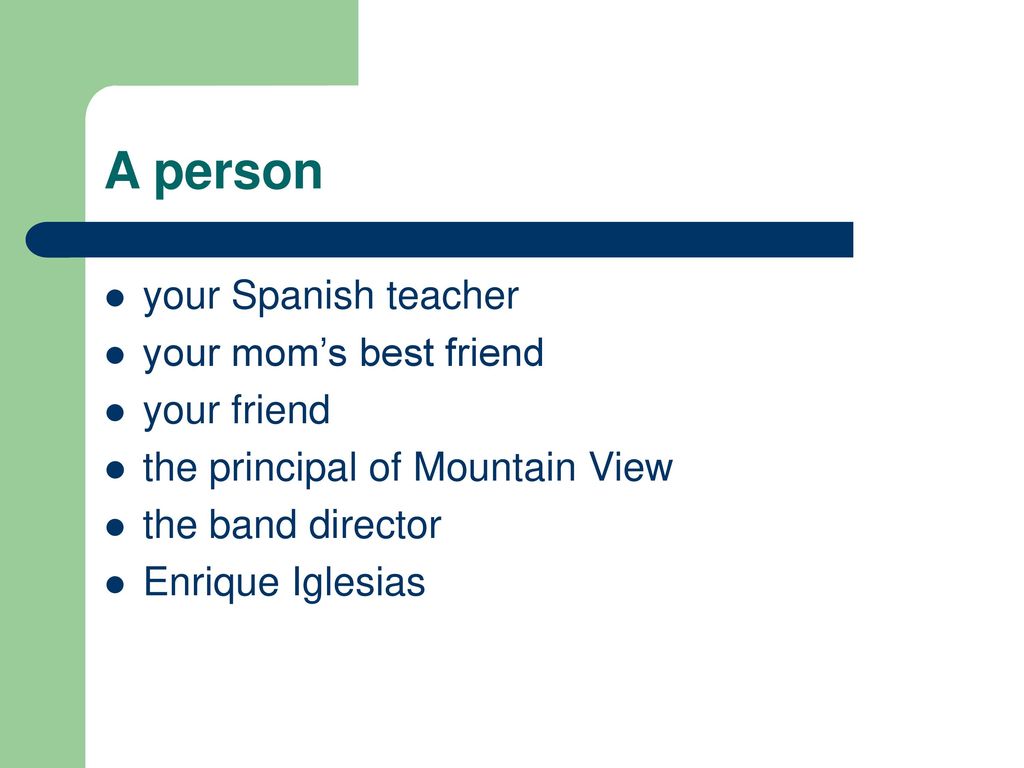 A person

- your Spanish teacher
- your mom’s best friend
- your friend
- the principal of Mountain View
- the band director
- Enrique Iglesias